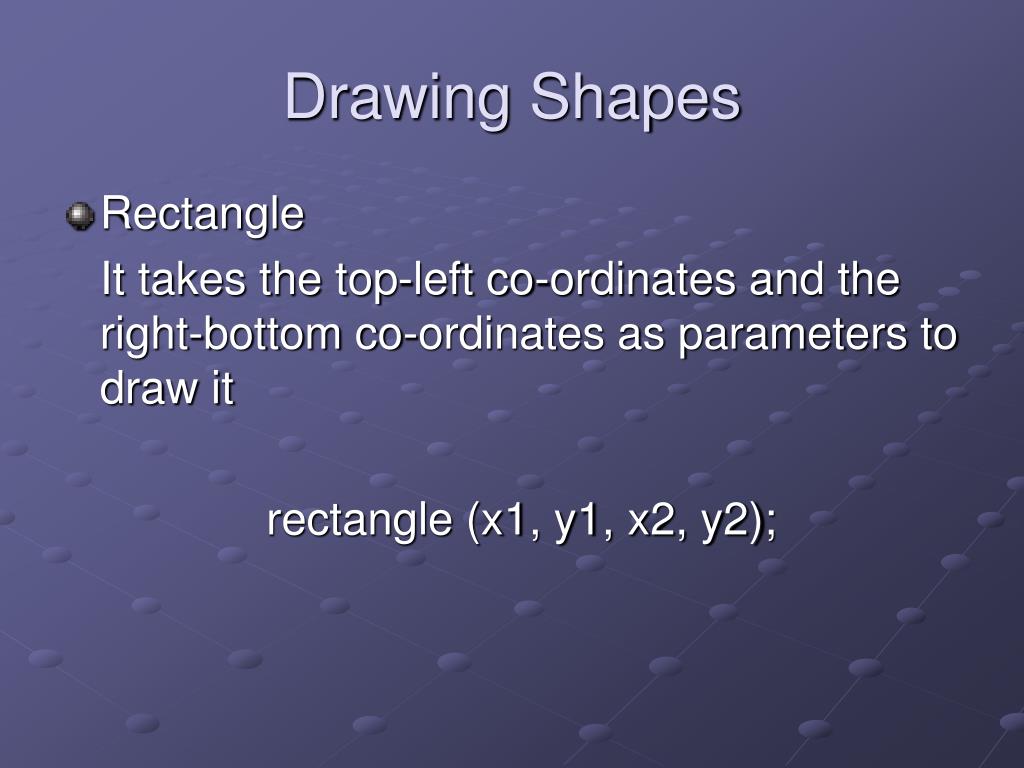 Drawing Shapes

Rectangle

It takes the top-left co-ordinates and the right-bottom co-ordinates as parameters to draw it

rectangle (x1, y1, x2, y2);